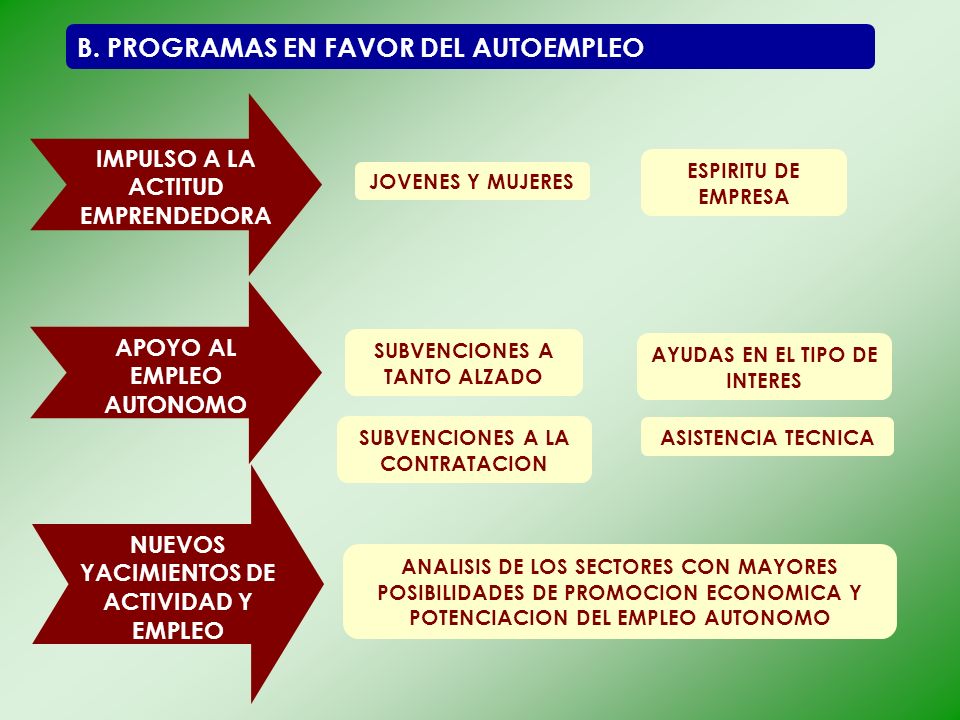 B. PROGRAMAS EN FAVOR DEL AUTOEMPLEO

IMPULSO A LA ACTITUD EMPRENDEDORA

JOVENES Y MUJERES

ESPIRITU DE EMPRESA

APOYO AL EMPLEO AUTONOMO

SUBVENCIONES A TANTO ALZADO

AYUDAS EN EL TIPO DE INTERES

SUBVENCIONES A LA CONTRATACION

ASISTENCIA TECNICA

NUEVOS YACIMIENTOS DE ACTIVIDAD Y EMPLEO

ANALISIS DE LOS SECTORES CON MAYORES POSIBILIDADES DE PROMOCION ECONOMICA Y POTENCIACION DEL EMPLEO AUTONOMO